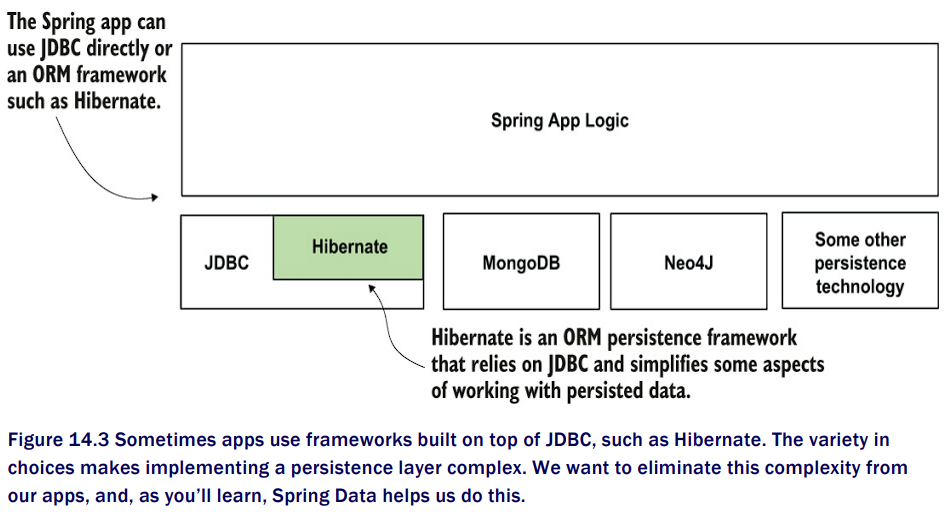 The Spring app can use JDBC directly or an ORM framework such as Hibernate.

Spring App Logic

JDBC

Hibernate

MongoDB

Neo4J

Some other persistence technology

Hibernate is an ORM persistence framework that relies on JDBC and simplifies some aspects of working with persisted data.

Figure 14.3 Sometimes apps use frameworks built on top of JDBC, such as Hibernate. The variety in choices makes implementing a persistence layer complex. We want to eliminate this complexity from our apps, and, as you'll learn, Spring Data helps us do this.